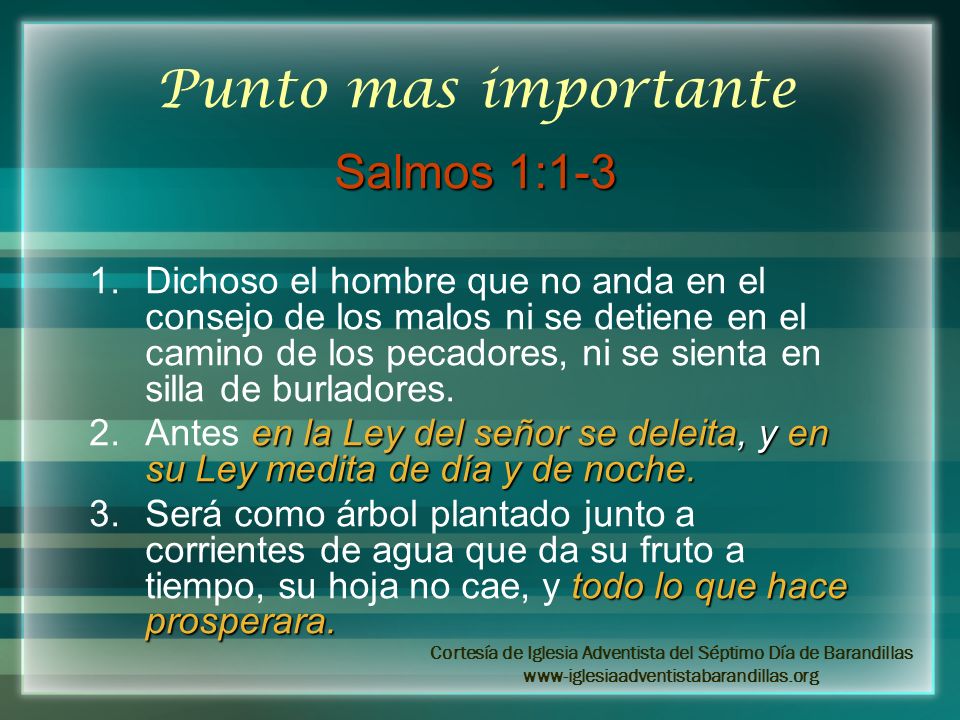 Punto mas importante

Salmos 1:1-3

1. Dichoso el hombre que no anda en el consejo de los malos ni se detiene en el camino de los pecadores, ni se sienta en silla de burladores.
2. Antes en la Ley del señor se deleita, y en su Ley medita de día y de noche.
3. Será como árbol plantado junto a corrientes de agua que da su fruto a tiempo, su hoja no cae, y todo lo que hace prosperara.

Cortesía de Iglesia Adventista del Séptimo Día de Barandillas
www-iglesiaadventistabarandillas.org